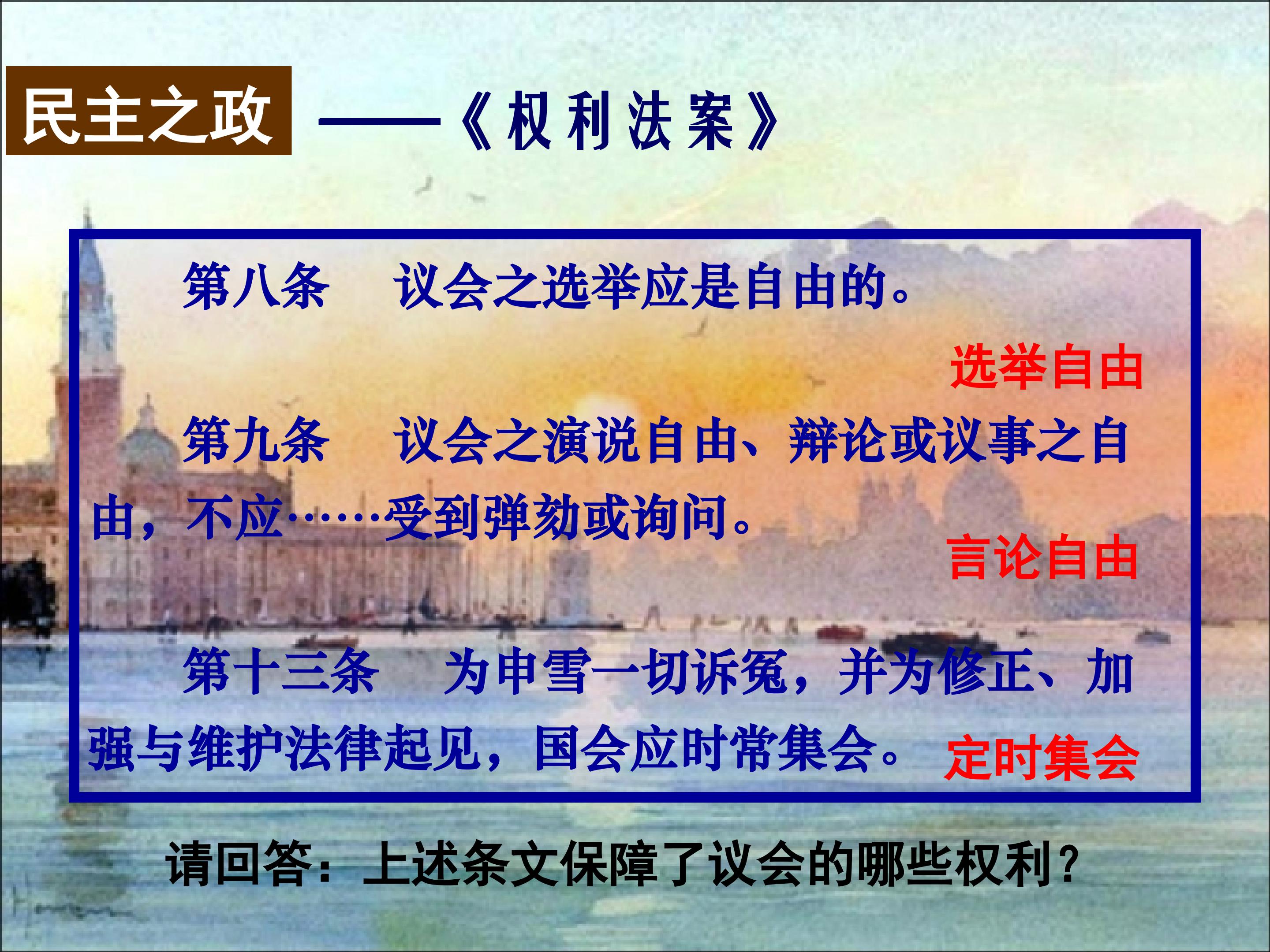 民主之政 ——《权利法案》

第八条 议会之选举应是自由的。

选举自由

第九条 议会之演说自由、辩论或议事之自由，不应……受到弹劾或询问。

言论自由

第十三条 为申雪一切诉冤，并为修正、加强与维护法律起见，国会应时常集会。

定时集会

请回答：上述条文保障了议会的哪些权利？